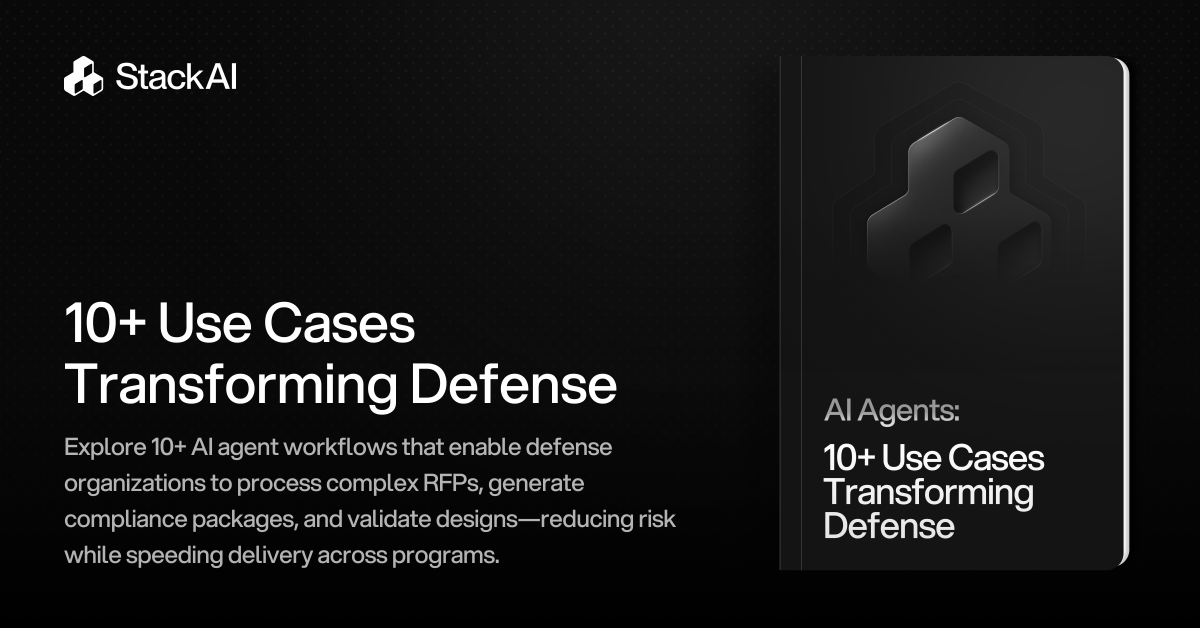 StackAI

10+ Use Cases Transforming Defense

Explore 10+ AI agent workflows that enable defense organizations to process complex RFPs, generate compliance packages, and validate designs—reducing risk while speeding delivery across programs.

AI Agents:

10+ Use Cases Transforming Defense